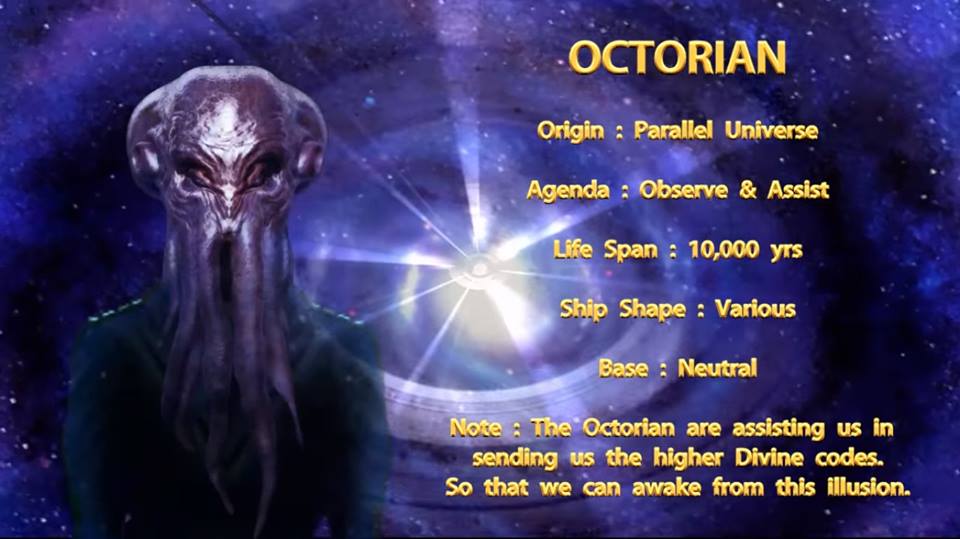 OCTORIAN

Origin : Parallel Universe

Agenda : Observe & Assist

Life Span : 10,000 yrs

Ship Shape : Various

Base : Neutral

Note : The Octorian are assisting us in sending us the higher Divine codes. So that we can awake from this illusion.